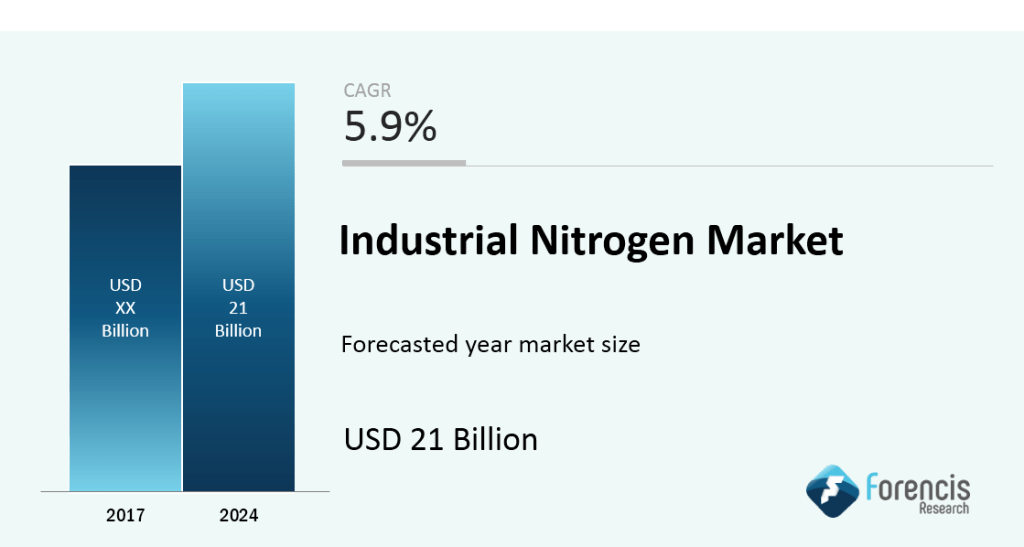 USD
XX
Billion

USD
21
Billion

2017

2024

CAGR
5.9%

Industrial Nitrogen Market

Forecasted year market size

USD 21 Billion

Forencis
Research